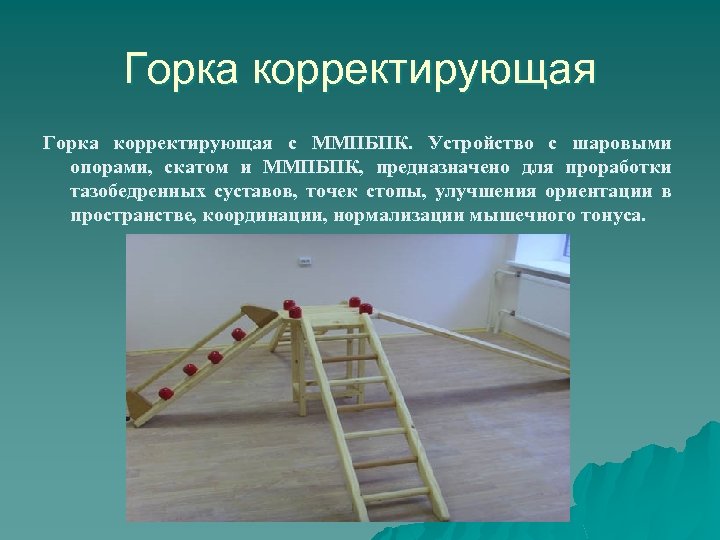 Горка корректирующая

Горка корректирующая с ММПБПК. Устройство с шаровыми опорами, скатом и ММПБПК, предназначено для проработки тазобедренных суставов, точек стопы, улучшения ориентации в пространстве, координации, нормализации мышечного тонуса.